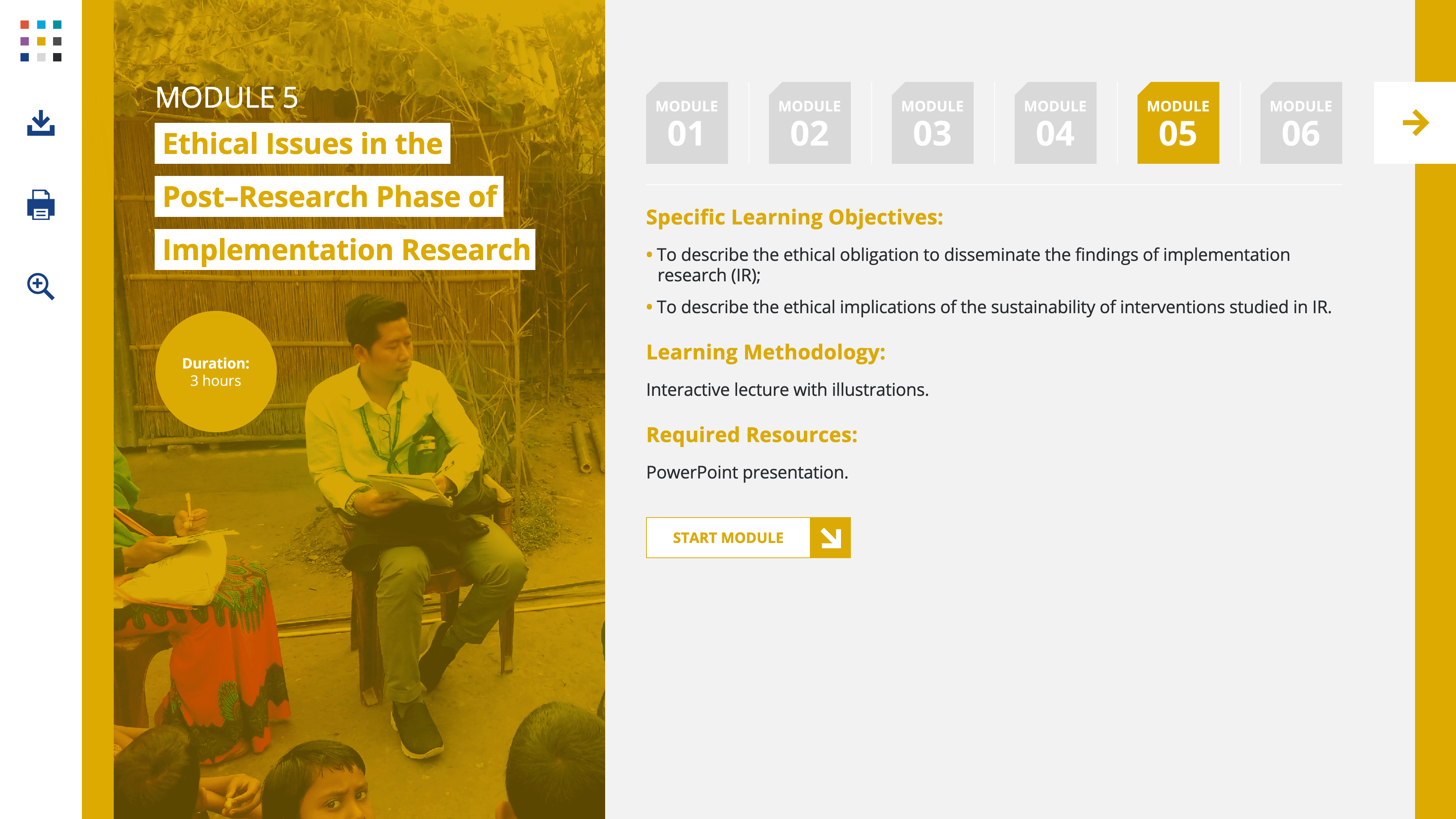 MODULE 5

Ethical Issues in the Post–Research Phase of Implementation Research

Duration:
3 hours

MODULE 01

MODULE 02

MODULE 03

MODULE 04

MODULE 05

MODULE 06

Specific Learning Objectives:

• To describe the ethical obligation to disseminate the findings of implementation research (IR);

• To describe the ethical implications of the sustainability of interventions studied in IR.

Learning Methodology:

Interactive lecture with illustrations.

Required Resources:

PowerPoint presentation.

START MODULE